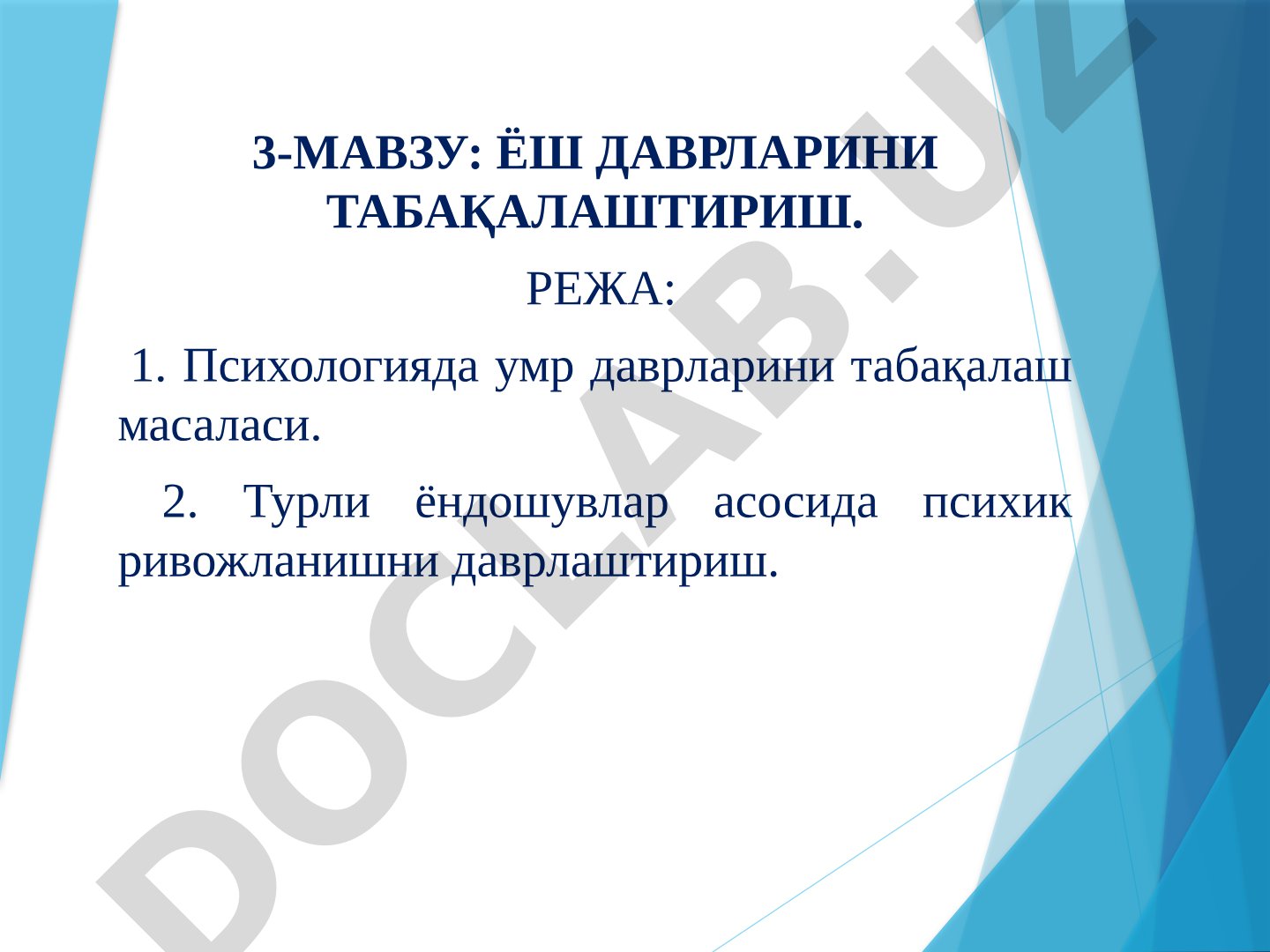 3-МАВЗУ: ЁШ ДАВРЛАРИНИ ТАБАҚАЛАШТИРИШ.

РЕЖА:

1. Психологияда умр даврларини табақалаш масаласи.

2. Турли ёндошувлар асосида психик ривожланишни даврлаштириш.

DOCLAB.UZ